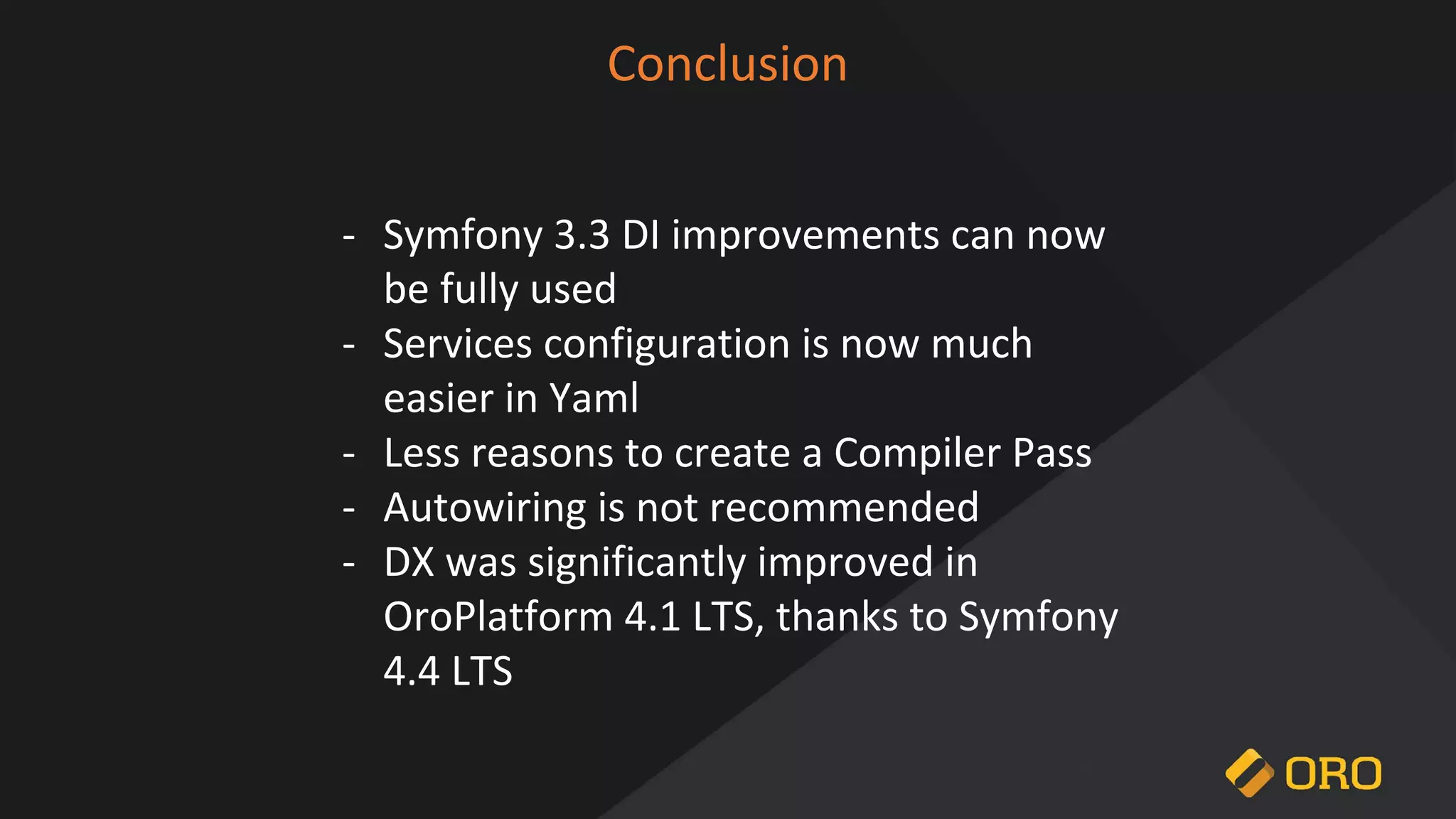 Conclusion

- Symfony 3.3 DI improvements can now be fully used
- Services configuration is now much easier in Yaml
- Less reasons to create a Compiler Pass
- Autowiring is not recommended
- DX was significantly improved in OroPlatform 4.1 LTS, thanks to Symfony 4.4 LTS

ORO